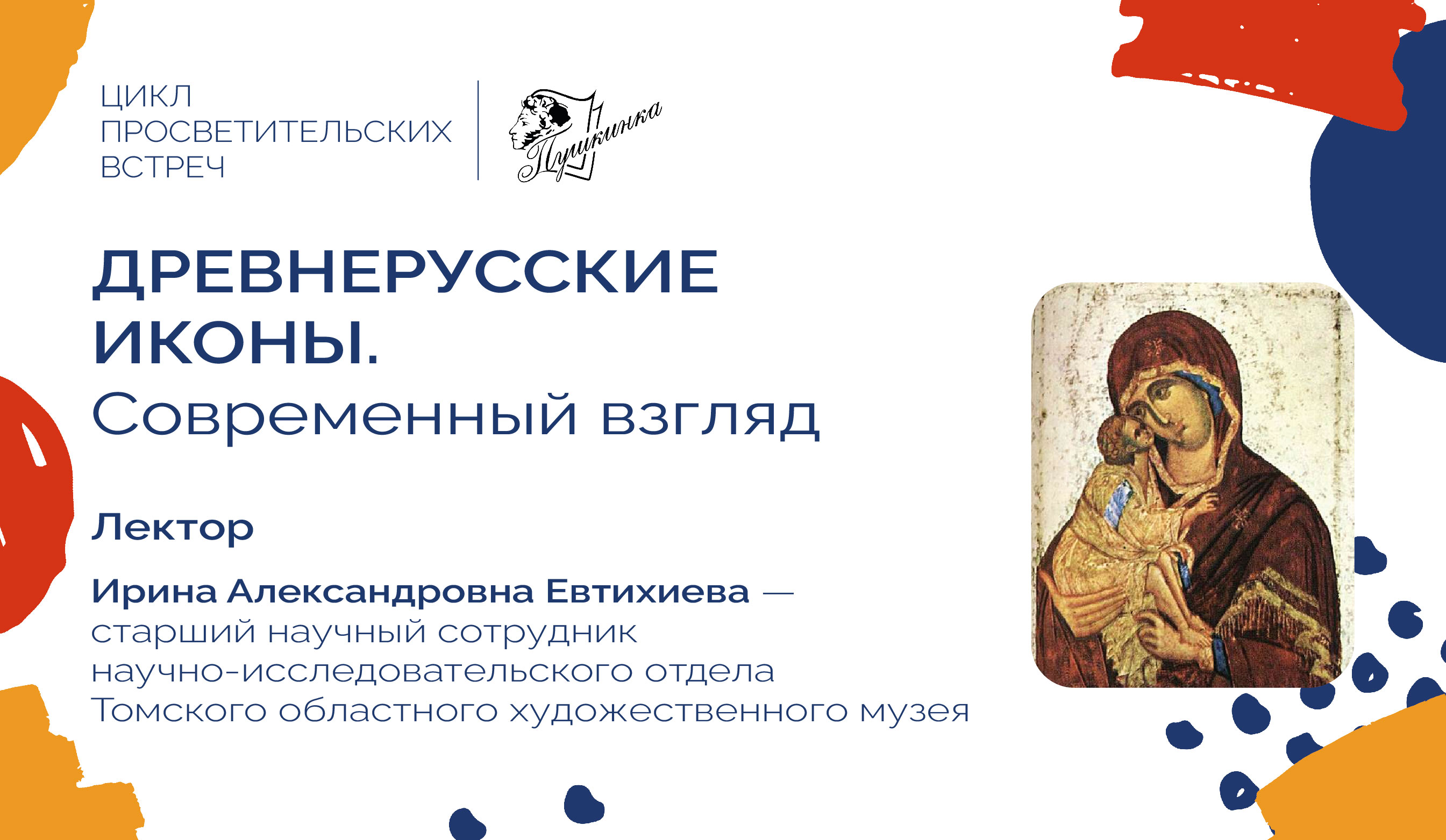 ЦИКЛ
ПРОСВЕТИТЕЛЬСКИХ
ВСТРЕЧ

Пушкинка

ДРЕВНЕРУССКИЕ ИКОНЫ.
Современный взгляд

Лектор

Ирина Александровна Евтихиева — старший научный сотрудник научно-исследовательского отдела Томского областного художественного музея